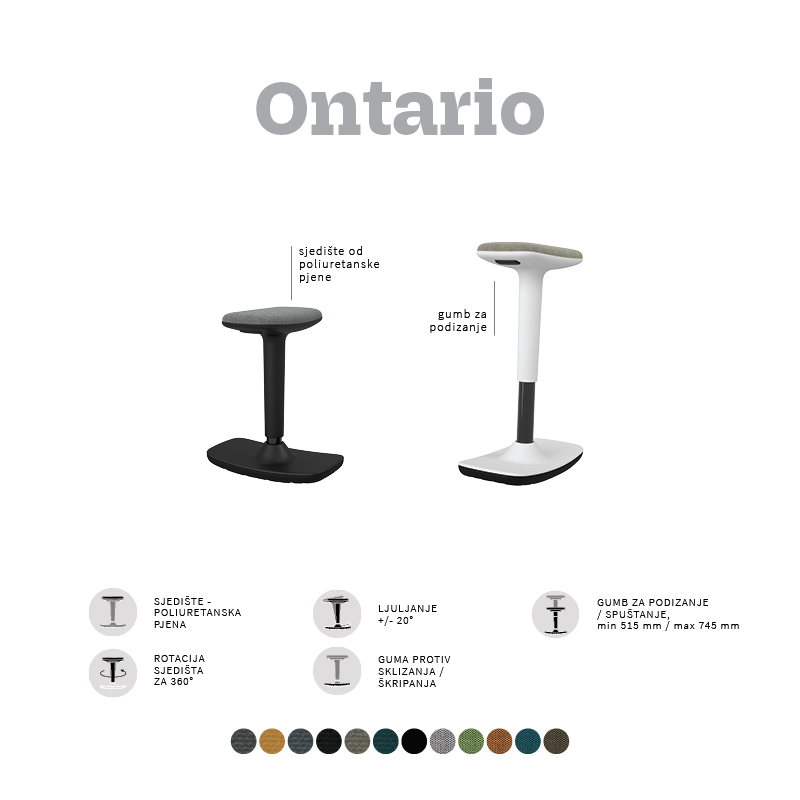 Ontario

sjedište od poliuretanske pjene

gumb za podizanje

SJEDIŠTE - POLIURETANSKA PJENA

ROTACIJA SJEDIŠTA ZA 360°

LJULJANJE +/- 20°

GUMA PROTIV SKLIZANJA / ŠKRIPANJA

GUMB ZA PODIZANJE / SPUŠTANJE, min 515 mm / max 745 mm